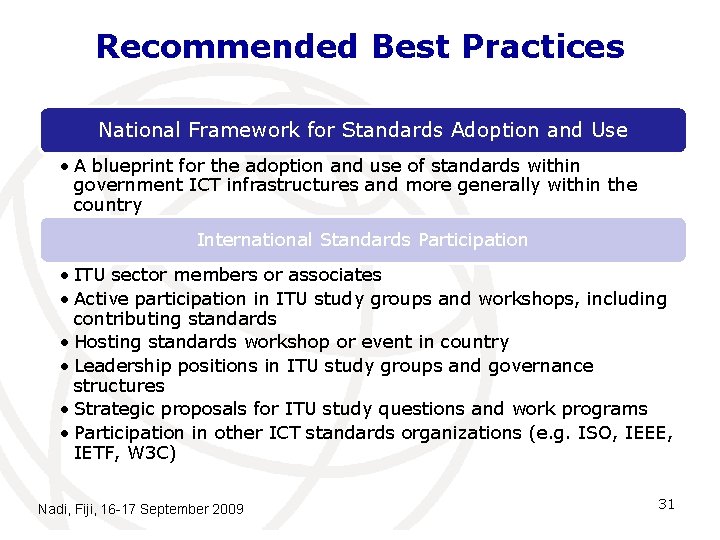 Recommended Best Practices

National Framework for Standards Adoption and Use

• A blueprint for the adoption and use of standards within government ICT infrastructures and more generally within the country

International Standards Participation

• ITU sector members or associates
• Active participation in ITU study groups and workshops, including contributing standards
• Hosting standards workshop or event in country
• Leadership positions in ITU study groups and governance structures
• Strategic proposals for ITU study questions and work programs
• Participation in other ICT standards organizations (e.g. ISO, IEEE, IETF, W3C)

Nadi, Fiji, 16-17 September 2009

31